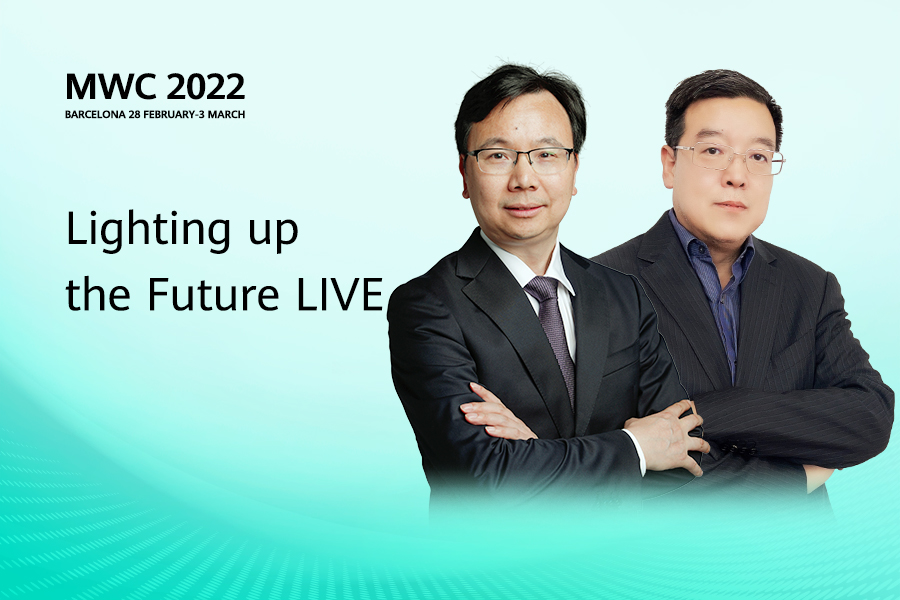 MWC 2022
BARCELONA 28 FEBRUARY-3 MARCH

Lighting up the Future LIVE